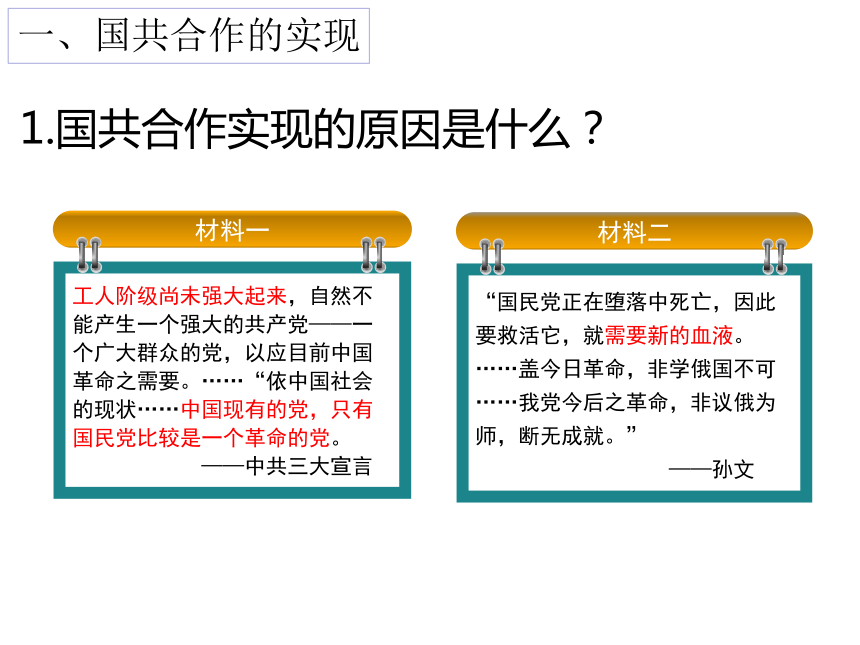 一、国共合作的实现

1.国共合作实现的原因是什么？

材料一

工人阶级尚未强大起来，自然不能产生一个强大的共产党——一个广大群众的党，以应目前中国革命之需要。……“依中国社会的现状……中国现有的党，只有国民党比较是一个革命的党。

——中共三大宣言

材料二

“国民党正在堕落中死亡，因此要救活它，就需要新的血液。……盖今日革命，非学俄国不可……我党今后之革命，非议俄为师，断无成就。”

——孙文